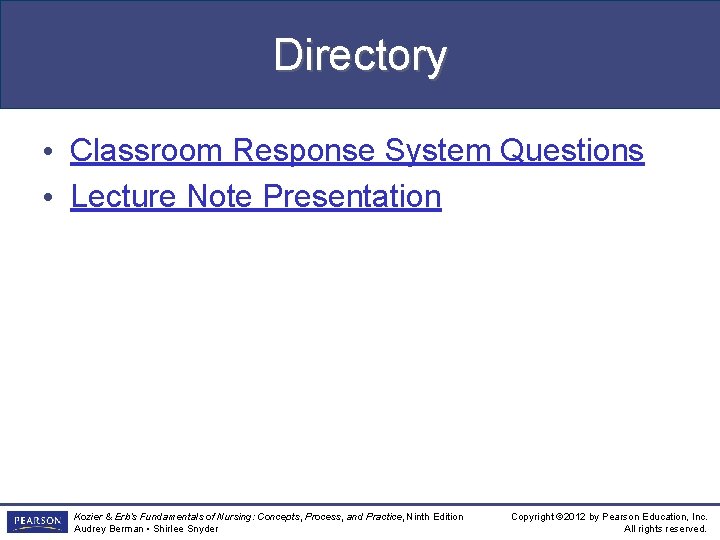 Directory

• Classroom Response System Questions
• Lecture Note Presentation

PEARSON

Kozier & Erb's Fundamentals of Nursing: Concepts, Process, and Practice, Ninth Edition
Audrey Berman • Shirlee Snyder

Copyright ©2012 by Pearson Education, Inc.
All rights reserved.